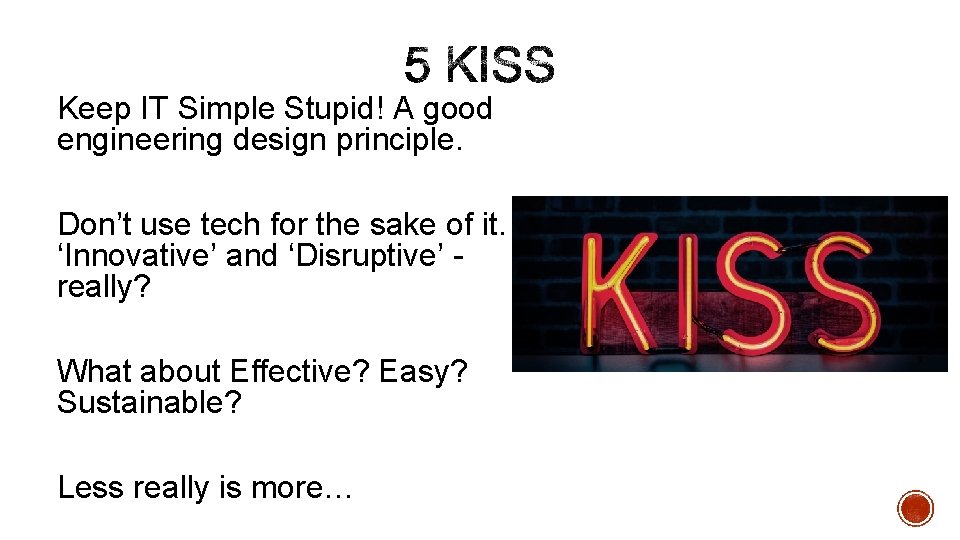 5 KISS

Keep IT Simple Stupid! A good engineering design principle.

Don’t use tech for the sake of it. ‘Innovative’ and ‘Disruptive’ - really?

What about Effective? Easy? Sustainable?

Less really is more…

KISS